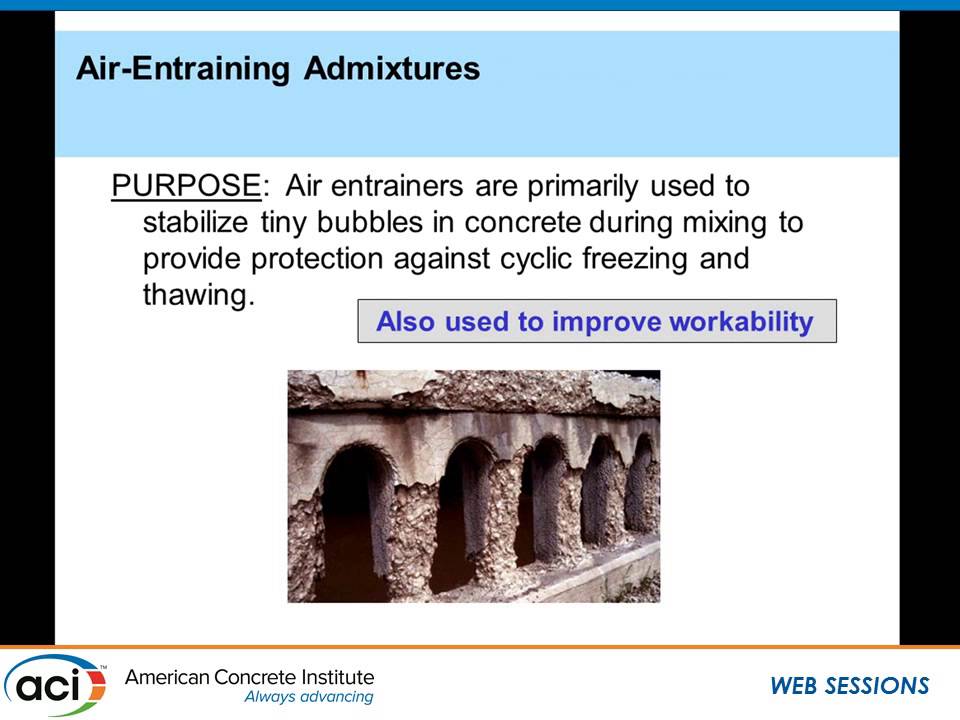 Air-Entraining Admixtures

PURPOSE: Air entrainers are primarily used to stabilize tiny bubbles in concrete during mixing to provide protection against cyclic freezing and thawing.

Also used to improve workability

aci™ American Concrete Institute
Always advancing

WEB SESSIONS